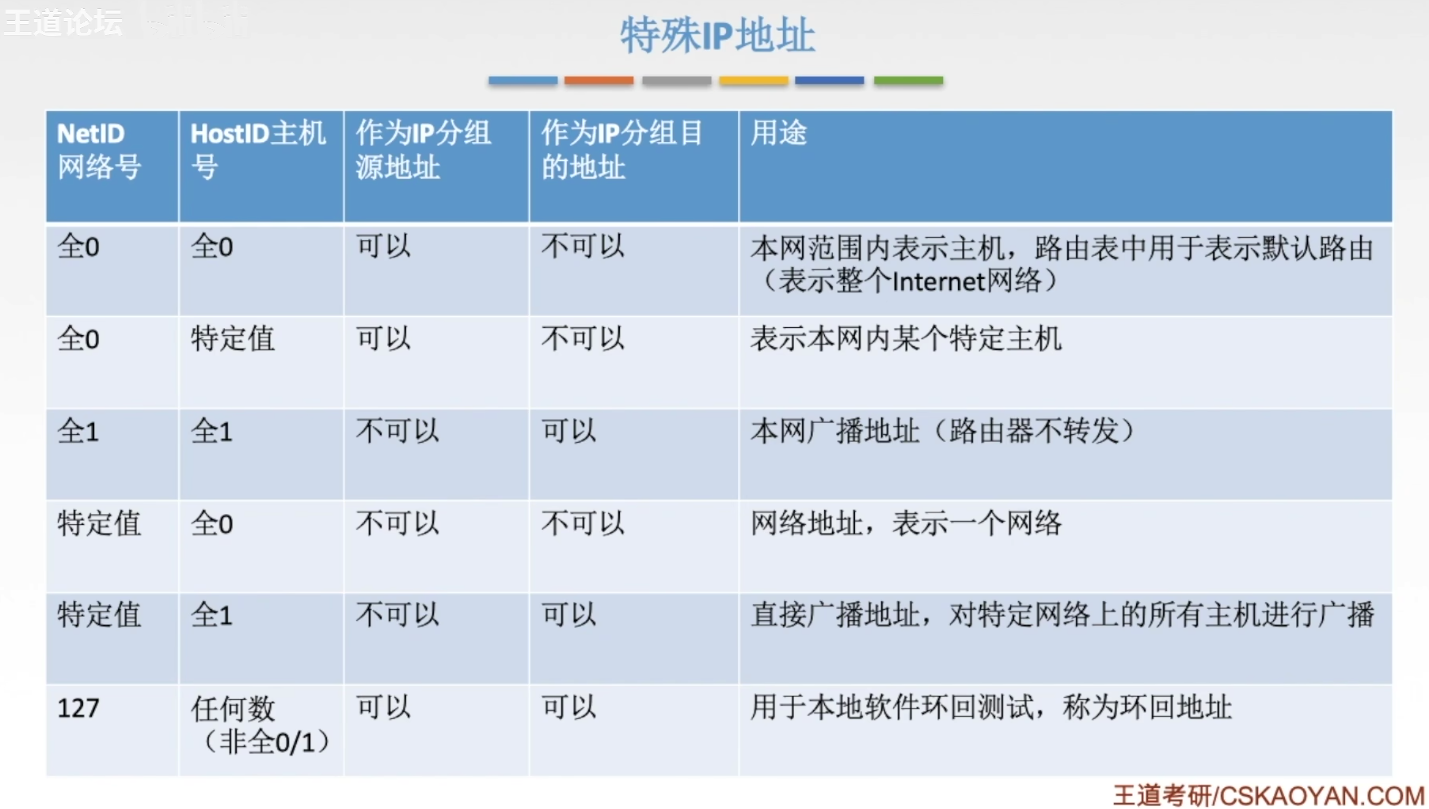 王道论坛

特殊IP地址

| NetID 网络号 | HostID主机号 | 作为IP分组源地址 | 作为IP分组目的地址 | 用途 |
|---|---|---|---|---|
| 全0 | 全0 | 可以 | 不可以 | 本网范围内表示主机，路由表中用于表示默认路由（表示整个Internet网络） |
| 全0 | 特定值 | 可以 | 不可以 | 表示本网内某个特定主机 |
| 全1 | 全1 | 不可以 | 可以 | 本网广播地址（路由器不转发） |
| 特定值 | 全0 | 不可以 | 不可以 | 网络地址，表示一个网络 |
| 特定值 | 全1 | 不可以 | 可以 | 直接广播地址，对特定网络上的所有主机进行广播 |
| 127 | 任何数（非全0/1） | 可以 | 可以 | 用于本地软件环回测试，称为环回地址 |

王道考研/CSKAOYAN.COM